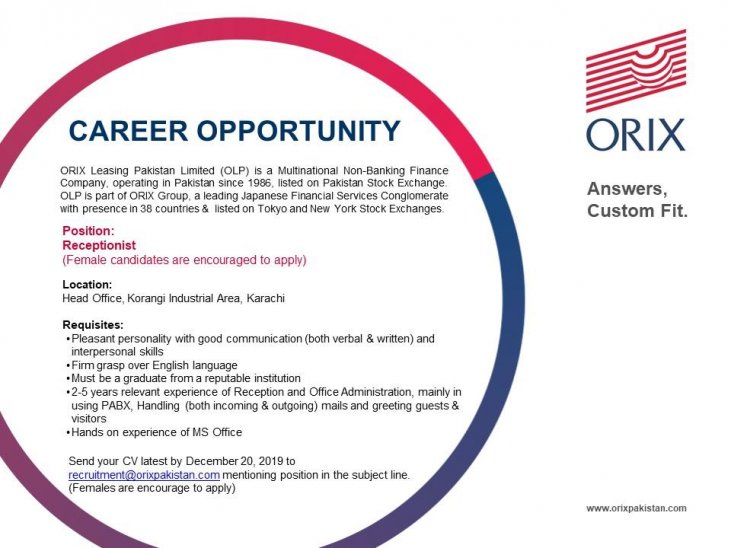 CAREER OPPORTUNITY

ORIX Leasing Pakistan Limited (OLP) is a Multinational Non-Banking Finance Company, operating in Pakistan since 1986, listed on Pakistan Stock Exchange. OLP is part of ORIX Group, a leading Japanese Financial Services Conglomerate with presence in 38 countries & listed on Tokyo and New York Stock Exchanges.

Position:
Receptionist
(Female candidates are encouraged to apply)

Location:
Head Office, Korangi Industrial Area, Karachi

Requisites:
• Pleasant personality with good communication (both verbal & written) and interpersonal skills
• Firm grasp over English language
• Must be a graduate from a reputable institution
• 2-5 years relevant experience of Reception and Office Administration, mainly in using PABX, Handling (both incoming & outgoing) mails and greeting guests & visitors
• Hands on experience of MS Office

Send your CV latest by December 20, 2019 to recruitment@orixpakistan.com mentioning position in the subject line.
(Females are encourage to apply)

ORIX

Answers, Custom Fit.

www.orixpakistan.com